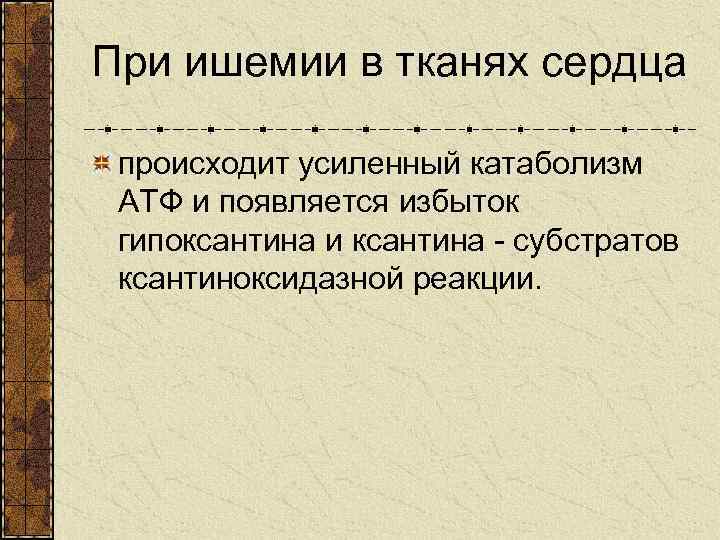 При ишемии в тканях сердца

происходит усиленный катаболизм АТФ и появляется избыток гипоксантина и ксантина - субстратов ксантиноксидазной реакции.